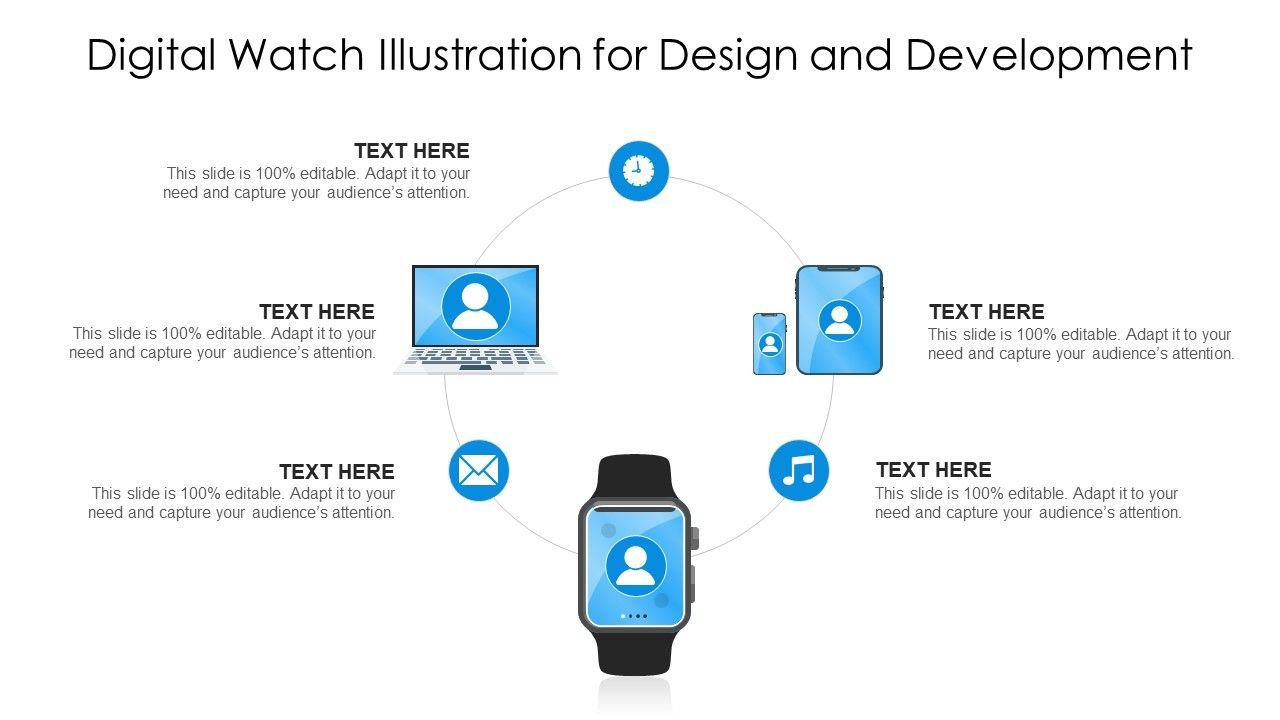 Digital Watch Illustration for Design and Development

TEXT HERE
This slide is 100% editable. Adapt it to your need and capture your audience's attention.

TEXT HERE
This slide is 100% editable. Adapt it to your need and capture your audience's attention.

TEXT HERE
This slide is 100% editable. Adapt it to your need and capture your audience's attention.

TEXT HERE
This slide is 100% editable. Adapt it to your need and capture your audience's attention.

TEXT HERE
This slide is 100% editable. Adapt it to your need and capture your audience's attention.